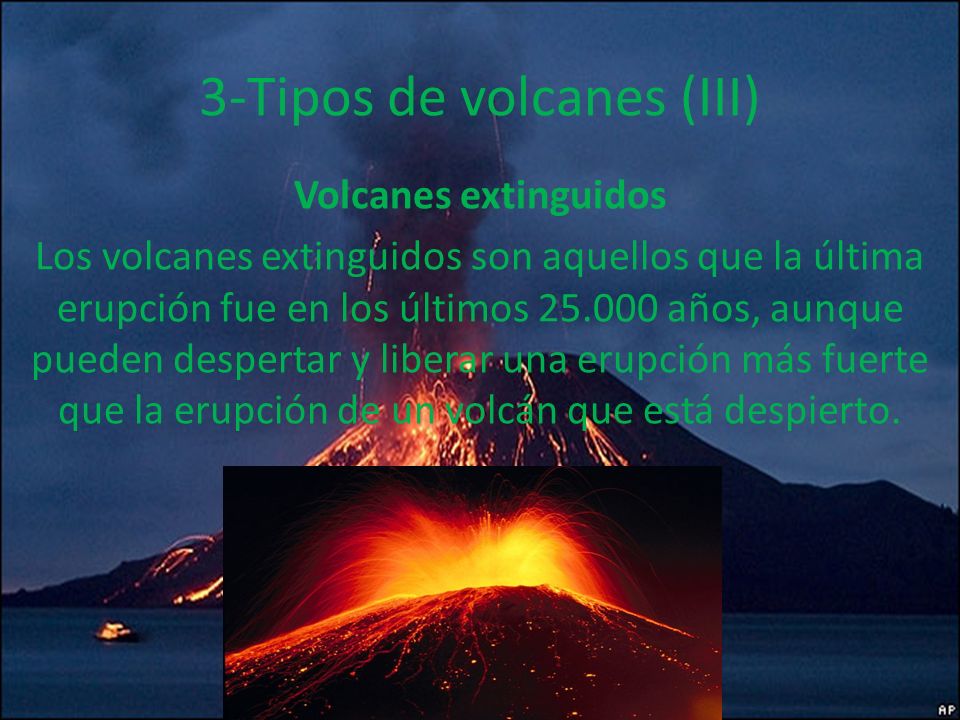 3-Tipos de volcanes (III)

Volcanes extinguidos

Los volcanes extinguidos son aquellos que la última erupción fue en los últimos 25.000 años, aunque pueden despertar y liberar una erupción más fuerte que la erupción de un volcán que está despierto.

AP